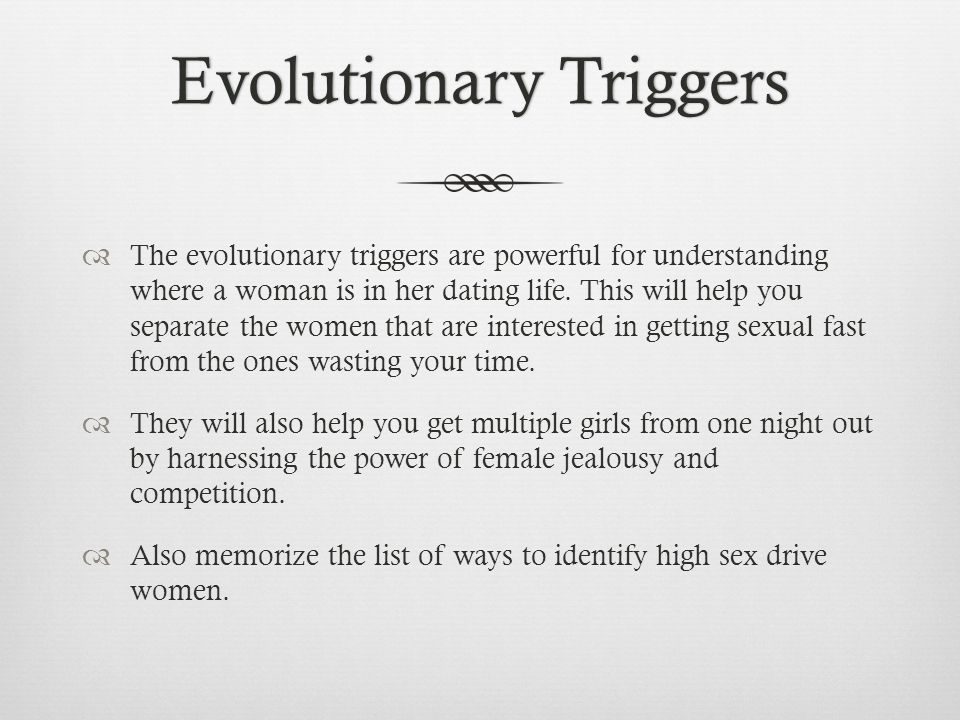 Evolutionary Triggers

The evolutionary triggers are powerful for understanding where a woman is in her dating life. This will help you separate the women that are interested in getting sexual fast from the ones wasting your time.

They will also help you get multiple girls from one night out by harnessing the power of female jealousy and competition.

Also memorize the list of ways to identify high sex drive women.